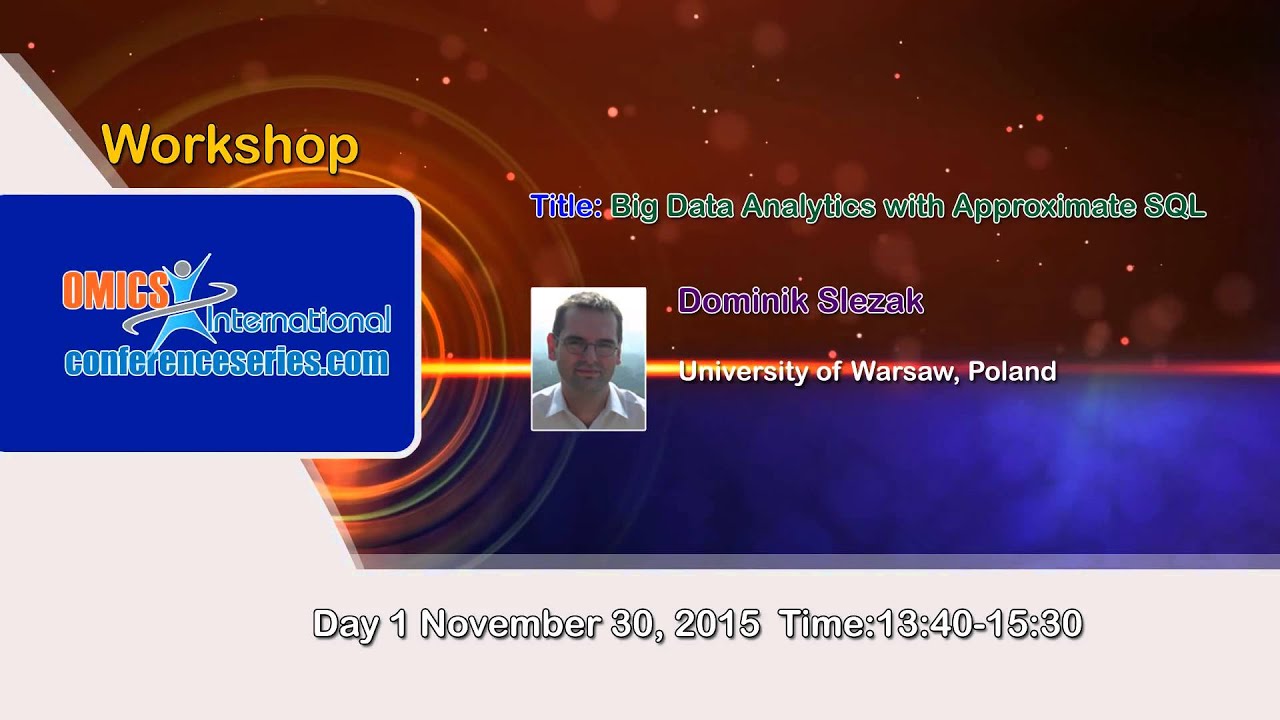 Workshop

OMICS International
conferenceseries.com

Title: Big Data Analytics with Approximate SQL

Dominik Slezak

University of Warsaw, Poland

Day 1 November 30, 2015 Time:13:40-15:30